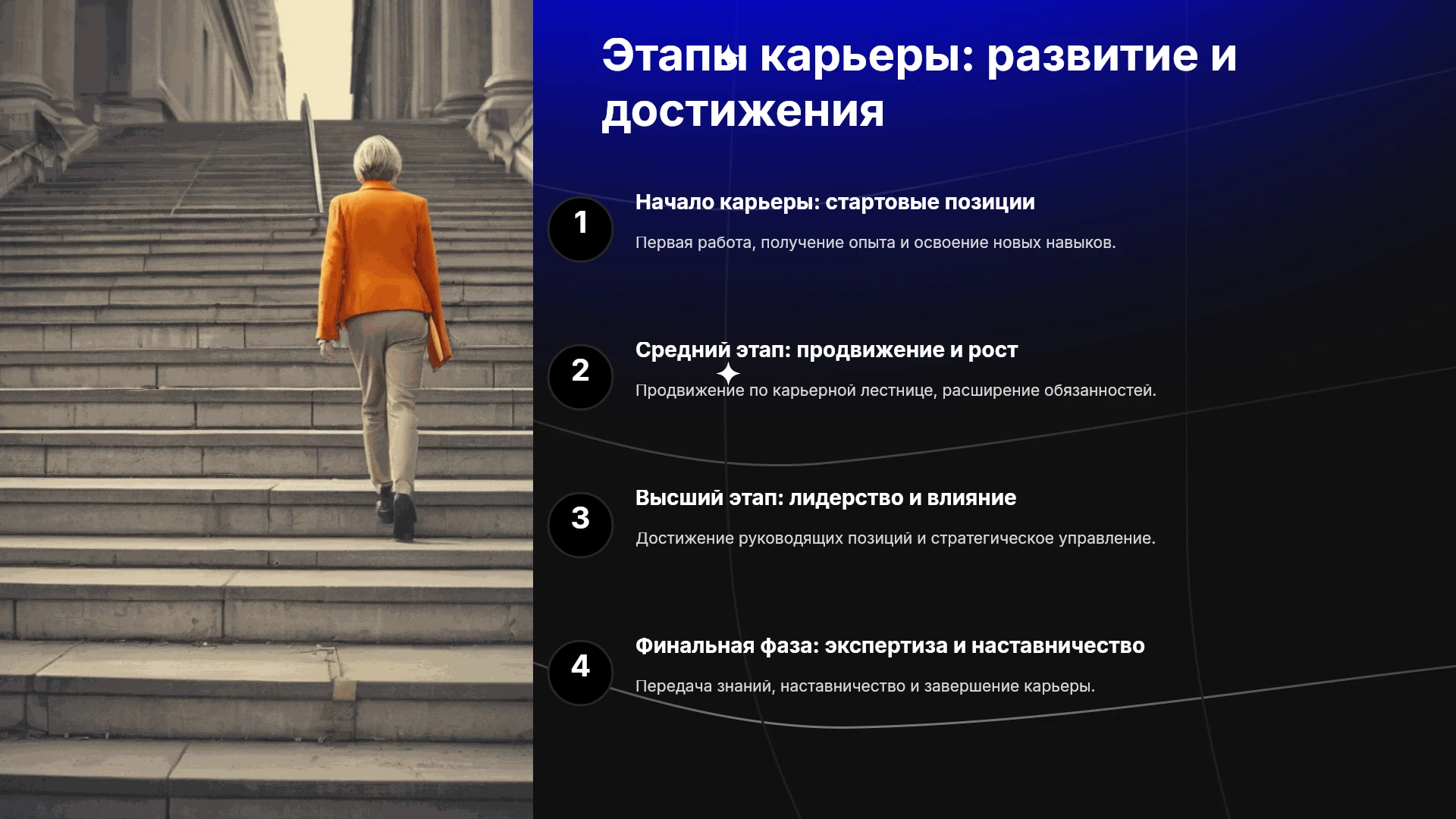 Этапы карьеры: развитие и достижения

1

Начало карьеры: стартовые позиции

Первая работа, получение опыта и освоение новых навыков.

2

Средний этап: продвижение и рост

Продвижение по карьерной лестнице, расширение обязанностей.

3

Высший этап: лидерство и влияние

Достижение руководящих позиций и стратегическое управление.

4

Финальная фаза: экспертиза и наставничество

Передача знаний, наставничество и завершение карьеры.